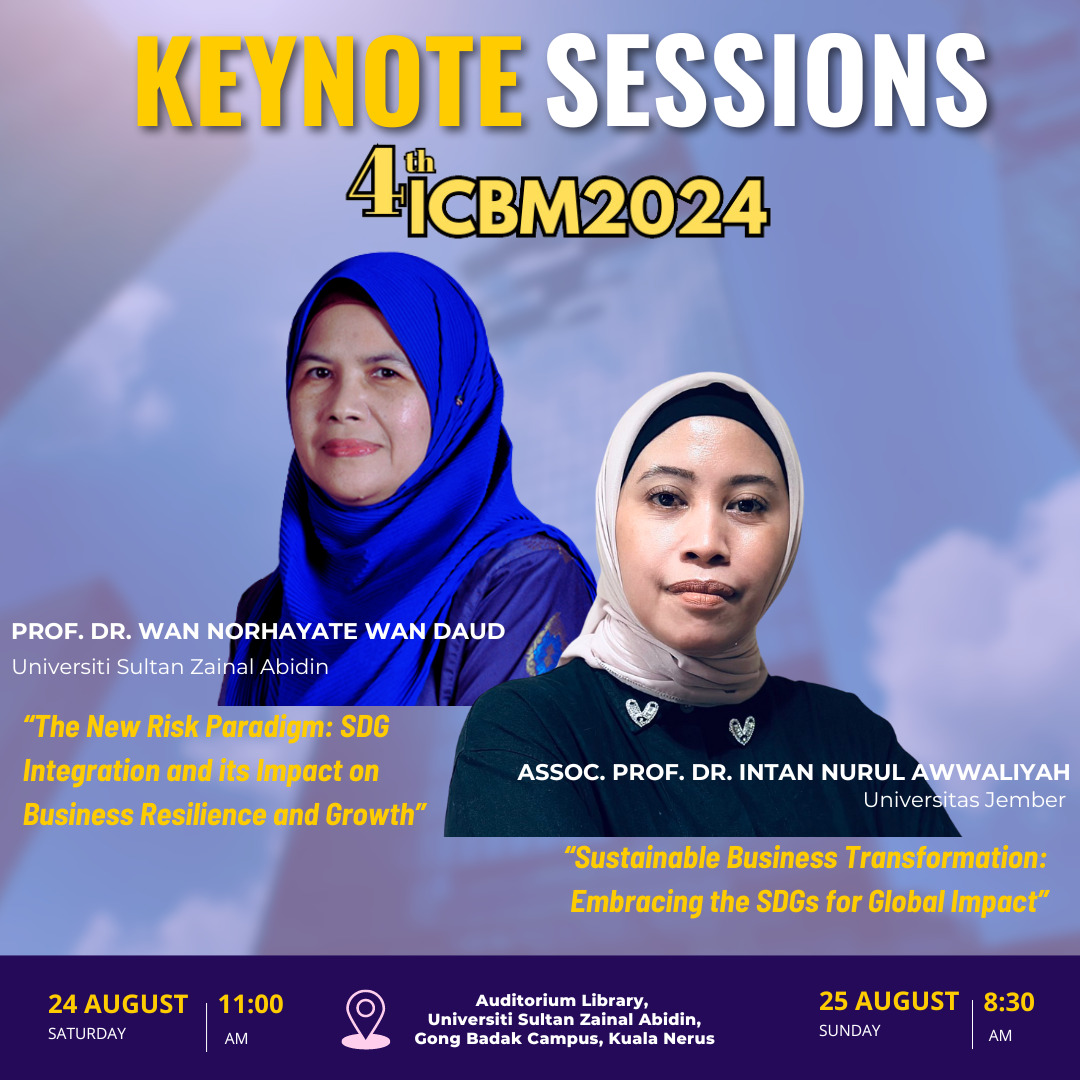 KEYNOTE SESSIONS

4th ICBM2024

PROF. DR. WAN NORHAYATE WAN DAUD
Universiti Sultan Zainal Abidin

"The New Risk Paradigm: SDG Integration and its Impact on Business Resilience and Growth"

ASSOC. PROF. DR. INTAN NURUL AWWALIYAH
Universitas Jember

"Sustainable Business Transformation: Embracing the SDGs for Global Impact"

24 AUGUST
SATURDAY
11:00
AM

Auditorium Library, Universiti Sultan Zainal Abidin, Gong Badak Campus, Kuala Nerus

25 AUGUST
SUNDAY
8:30
AM